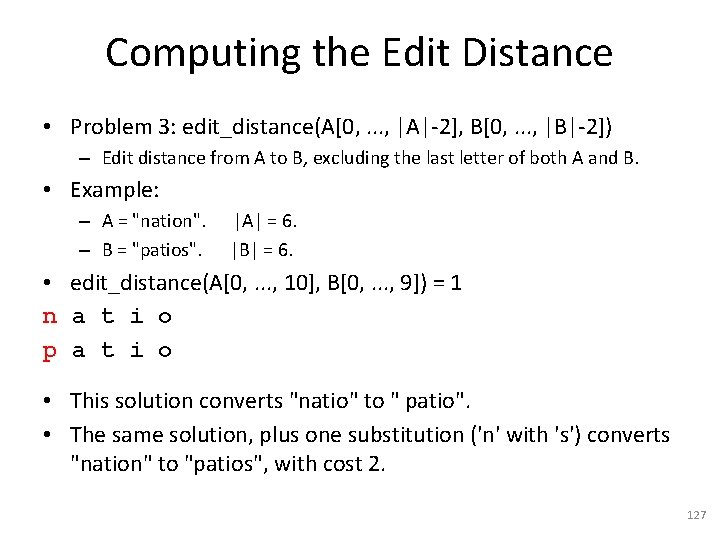 Computing the Edit Distance

• Problem 3: edit_distance(A[0, ..., |A|-2], B[0, ..., |B|-2])
  – Edit distance from A to B, excluding the last letter of both A and B.

• Example:
  – A = "nation".   |A| = 6.
  – B = "patios".   |B| = 6.

• edit_distance(A[0, ..., 10], B[0, ..., 9]) = 1

n a t i o
p a t i o

• This solution converts "natio" to " patio".

• The same solution, plus one substitution ('n' with 's') converts "nation" to "patios", with cost 2.

127